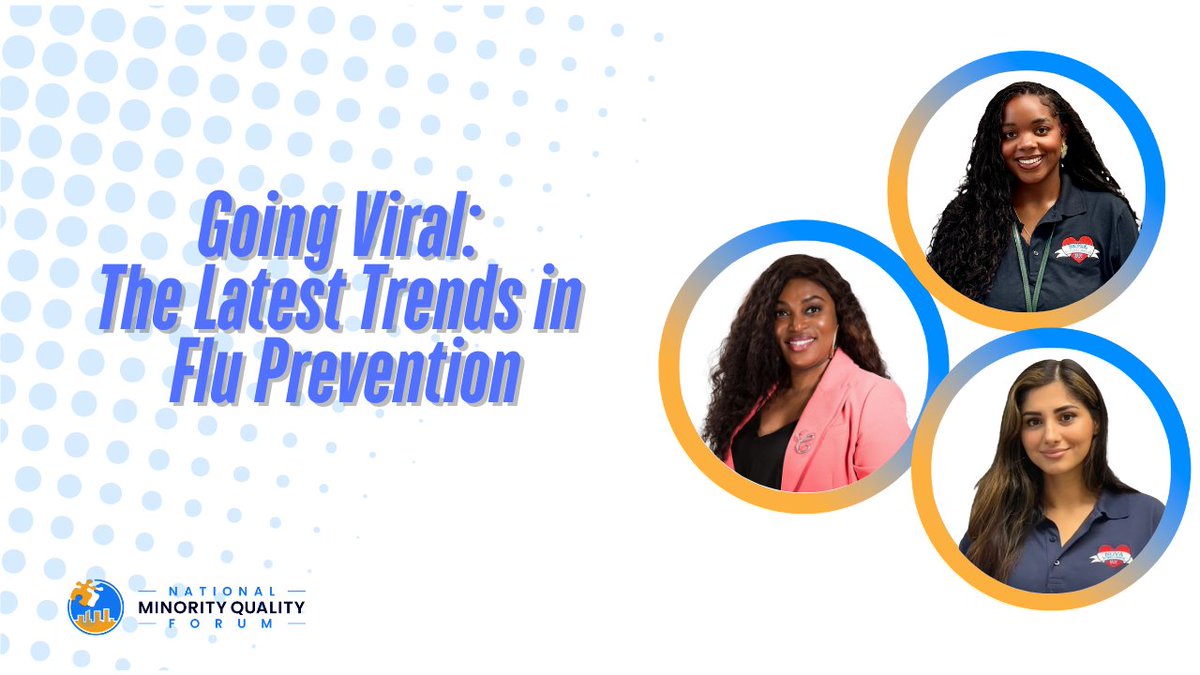 Going Viral:
The Latest Trends in
Flu Prevention

NATIONAL
MINORITY QUALITY
FORUM